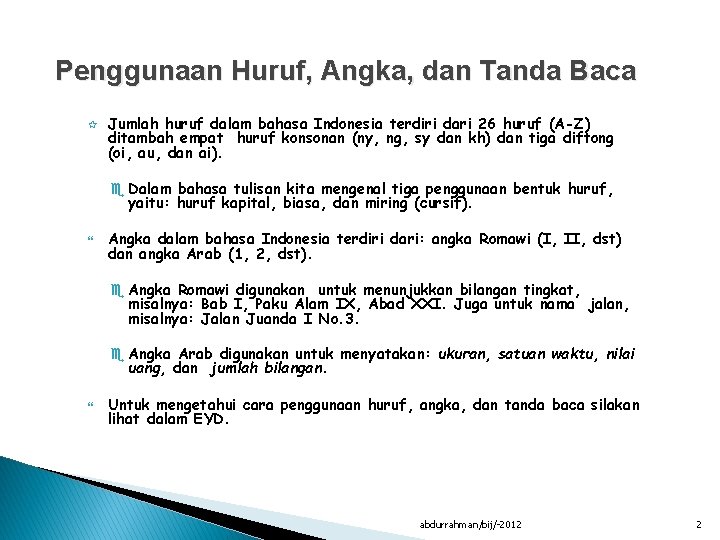 Penggunaan Huruf, Angka, dan Tanda Baca

Jumlah huruf dalam bahasa Indonesia terdiri dari 26 huruf (A-Z) ditambah empat huruf konsonan (ny, ng, sy dan kh) dan tiga diftong (oi, au, dan ai).

Dalam bahasa tulisan kita mengenal tiga penggunaan bentuk huruf, yaitu: huruf kapital, biasa, dan miring (cursif).

Angka dalam bahasa Indonesia terdiri dari: angka Romawi (I, II, dst) dan angka Arab (1, 2, dst).

Angka Romawi digunakan untuk menunjukkan bilangan tingkat, misalnya: Bab I, Paku Alam IX, Abad XXI. Juga untuk nama jalan, misalnya: Jalan Juanda I No.3.

Angka Arab digunakan untuk menyatakan: ukuran, satuan waktu, nilai uang, dan jumlah bilangan.

Untuk mengetahui cara penggunaan huruf, angka, dan tanda baca silakan lihat dalam EYD.

abdurrahman/bij/-2012

2